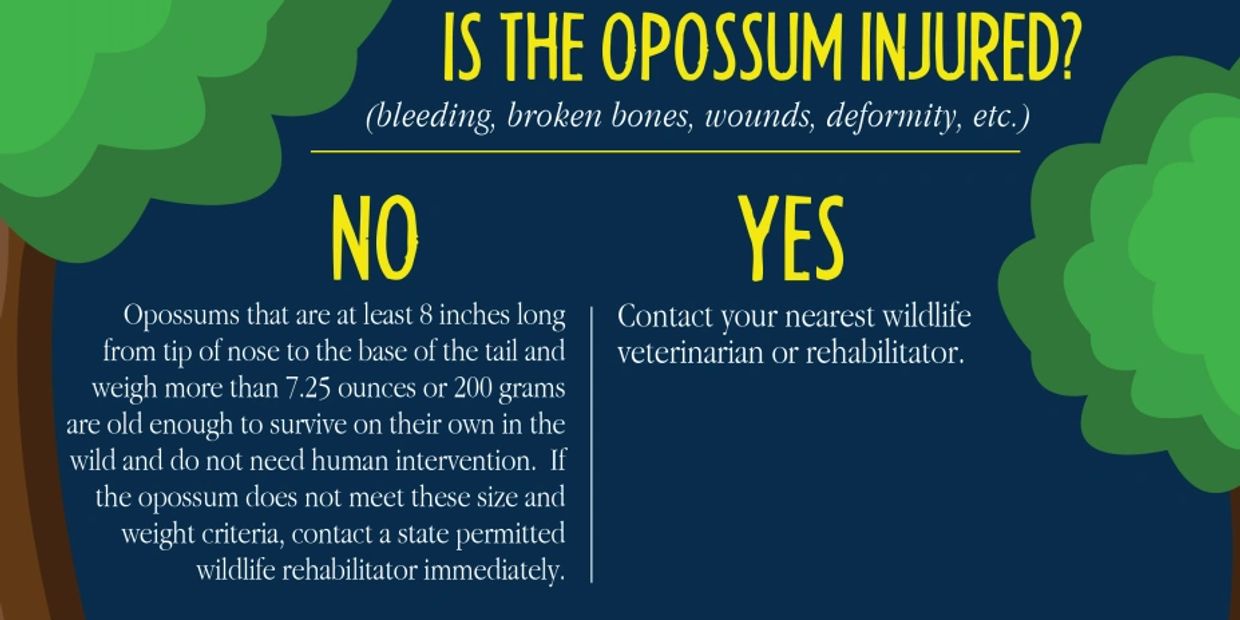 IS THE OPOSSUM INJURED?
(bleeding, broken bones, wounds, deformity, etc.)

NO

Opossums that are at least 8 inches long from tip of nose to the base of the tail and weigh more than 7.25 ounces or 200 grams are old enough to survive on their own in the wild and do not need human intervention. If the opossum does not meet these size and weight criteria, contact a state permitted wildlife rehabilitator immediately.

YES

Contact your nearest wildlife veterinarian or rehabilitator.